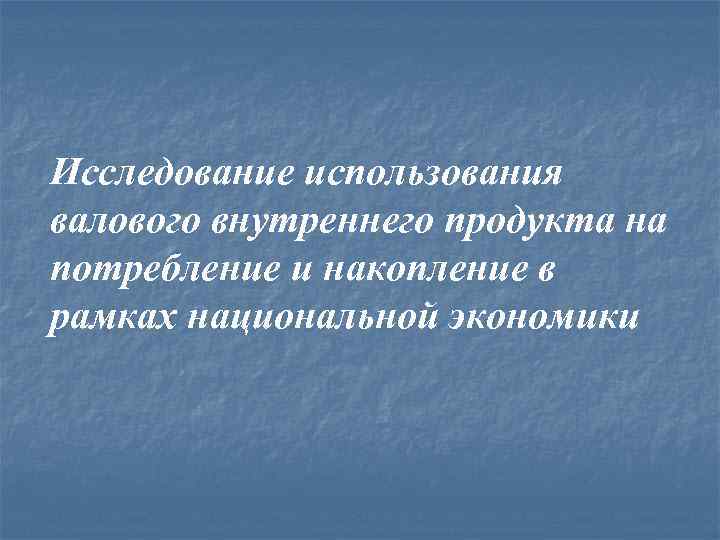 Исследование использования валового внутреннего продукта на потребление и накопление в рамках национальной экономики